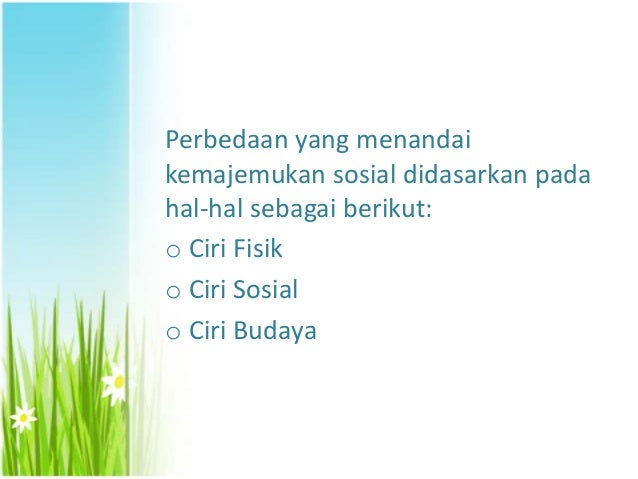 Perbedaan yang menandai kemajemukan sosial didasarkan pada hal-hal sebagai berikut:

o Ciri Fisik
o Ciri Sosial
o Ciri Budaya